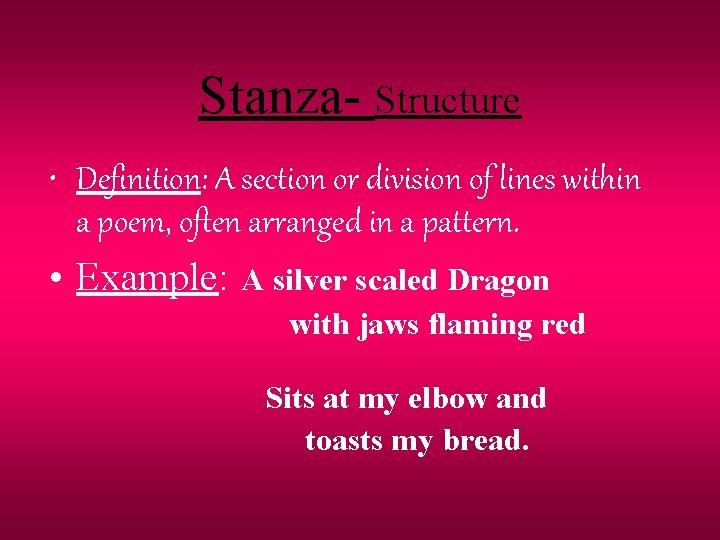 Stanza- Structure

• Definition: A section or division of lines within a poem, often arranged in a pattern.

• Example: A silver scaled Dragon
with jaws flaming red

Sits at my elbow and
toasts my bread.